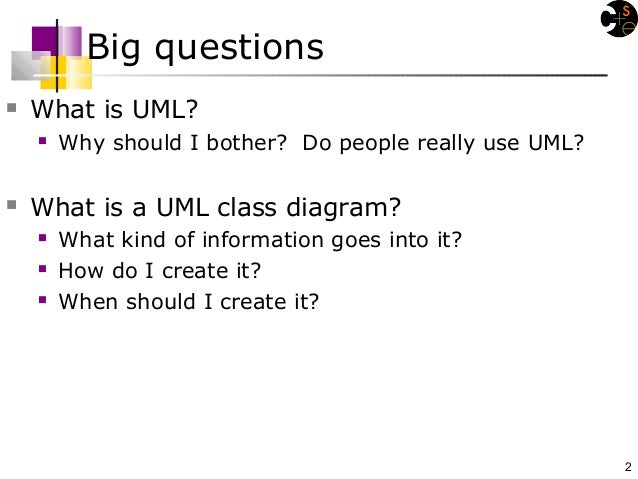 Big questions

What is UML?
Why should I bother? Do people really use UML?

What is a UML class diagram?
What kind of information goes into it?
How do I create it?
When should I create it?

2